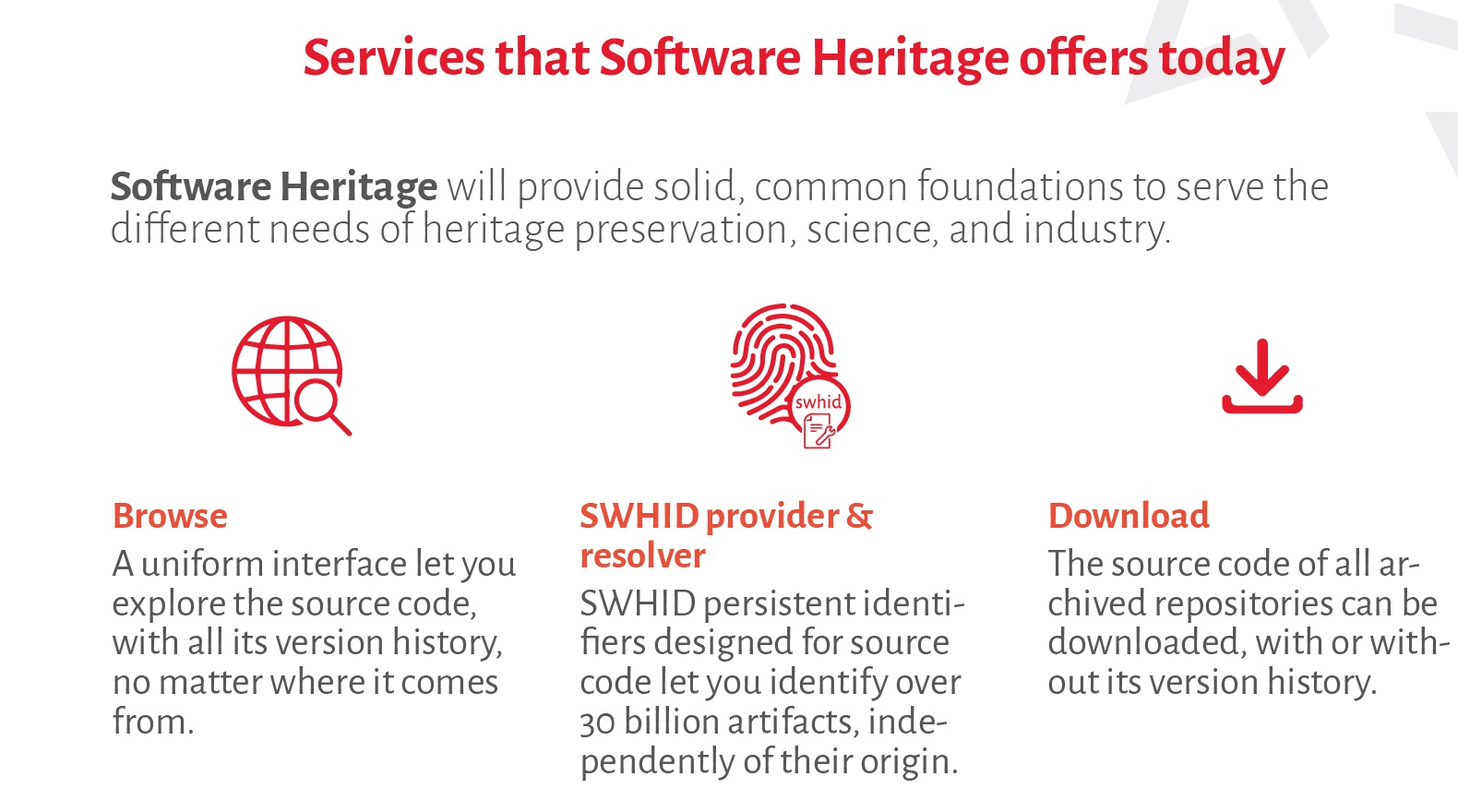 Services that Software Heritage offers today

Software Heritage will provide solid, common foundations to serve the different needs of heritage preservation, science, and industry.

swhid

Browse
A uniform interface let you explore the source code, with all its version history, no matter where it comes from.

SWHID provider & resolver
SWHID persistent identifiers designed for source code let you identify over 30 billion artifacts, independently of their origin.

Download
The source code of all archived repositories can be downloaded, with or without its version history.